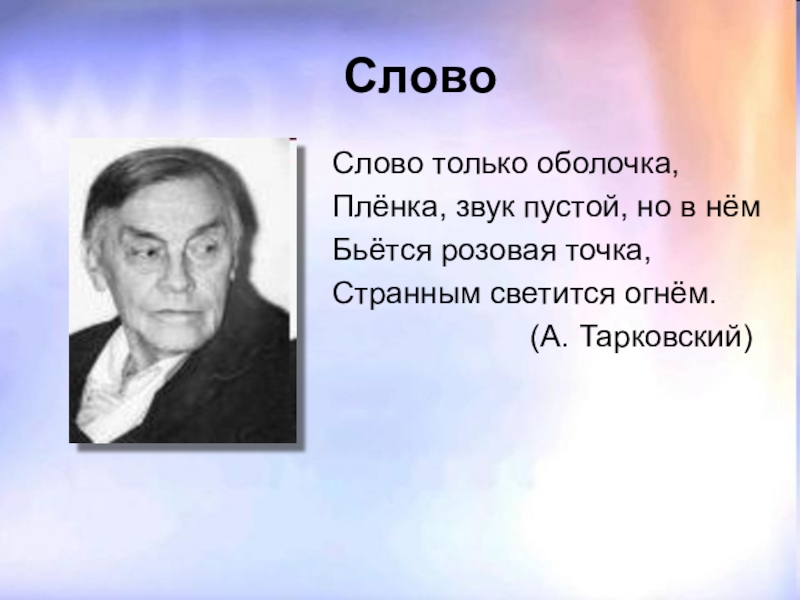 Слово

Слово только оболочка,
Плёнка, звук пустой, но в нём
Бьётся розовая точка,
Странным светится огнём.
(А. Тарковский)